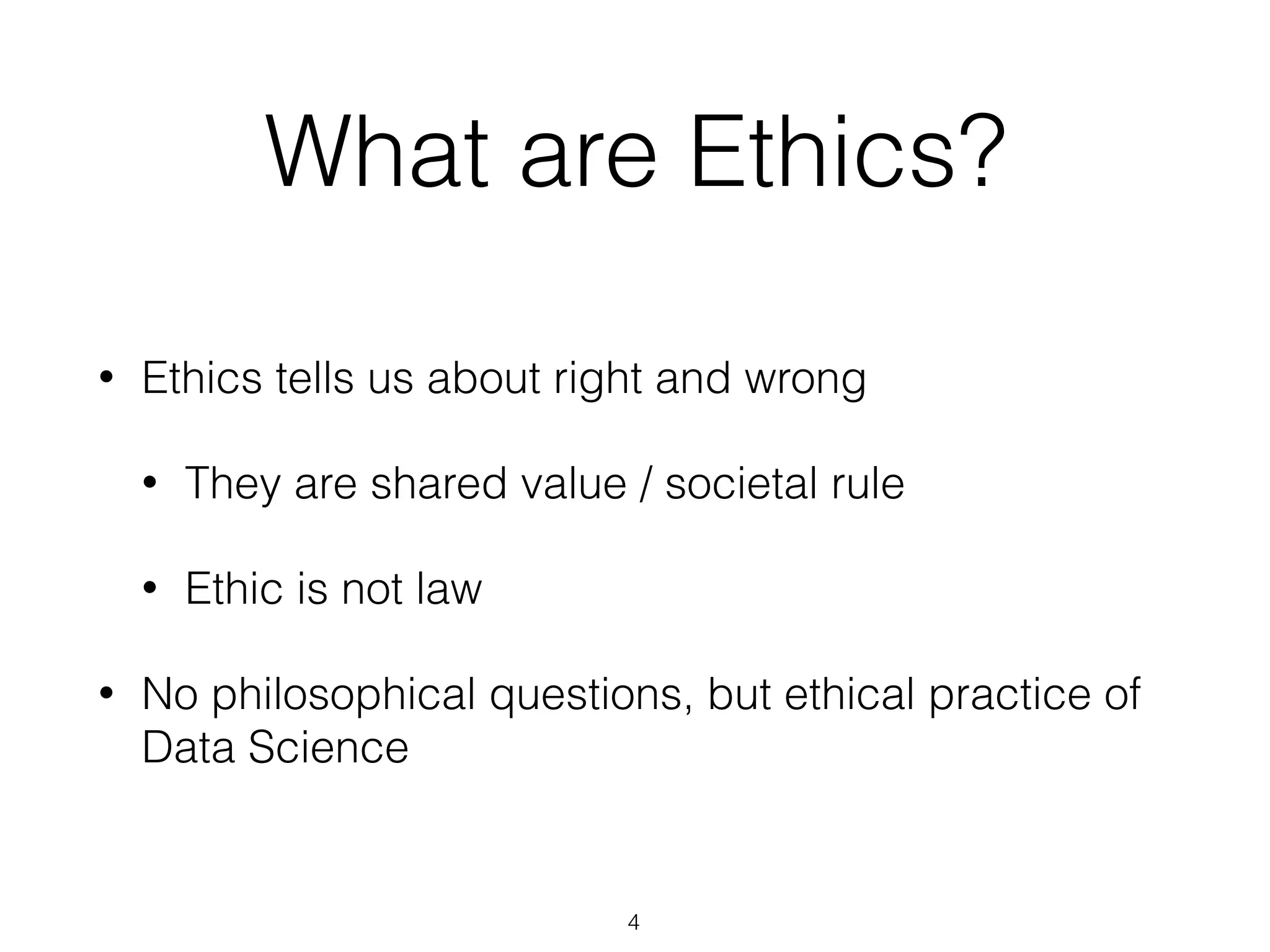 What are Ethics?

• Ethics tells us about right and wrong

• They are shared value / societal rule

• Ethic is not law

• No philosophical questions, but ethical practice of Data Science

4